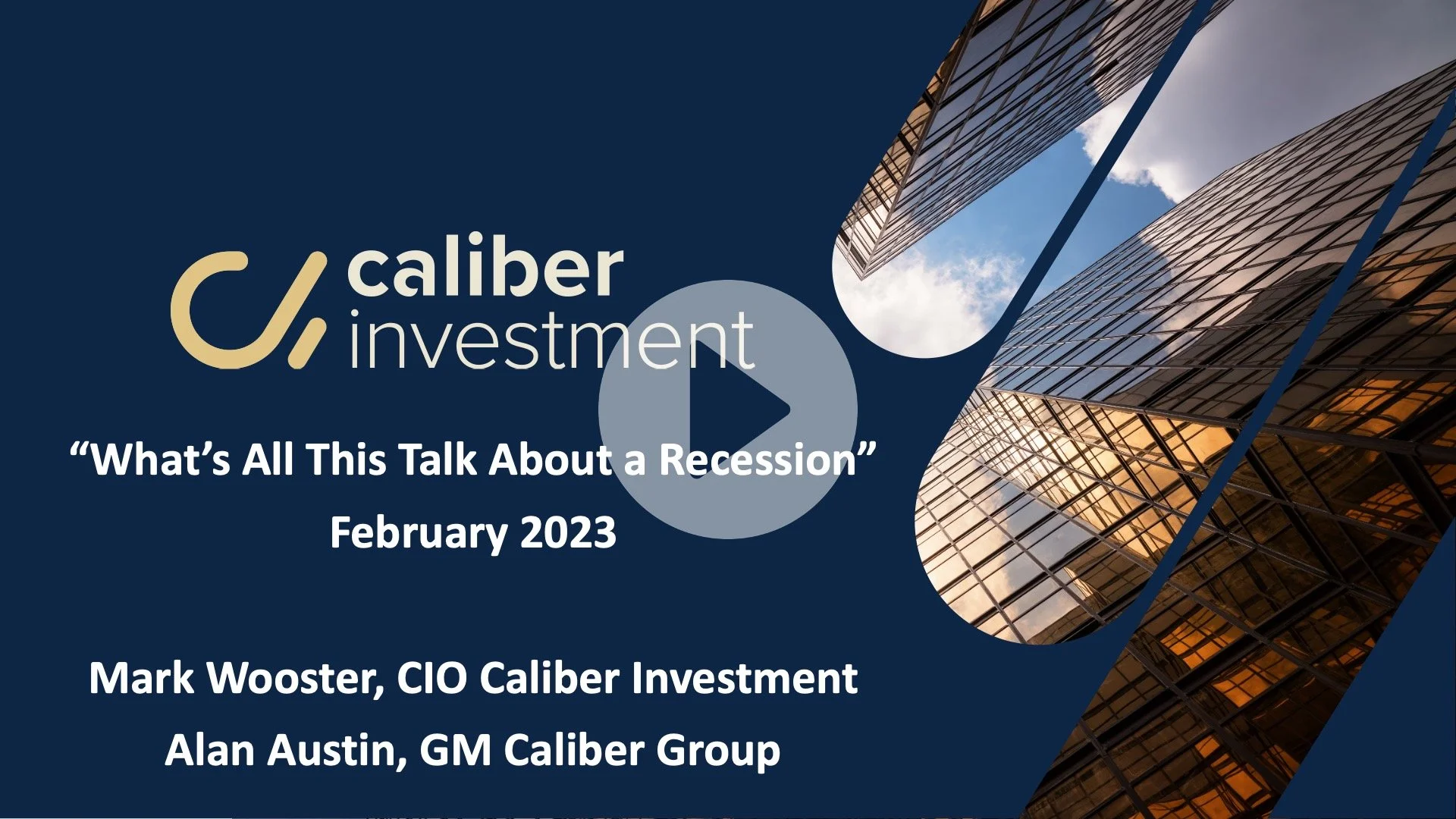 caliber investment

“What’s All This Talk About a Recession”
February 2023

Mark Wooster, CIO Caliber Investment
Alan Austin, GM Caliber Group